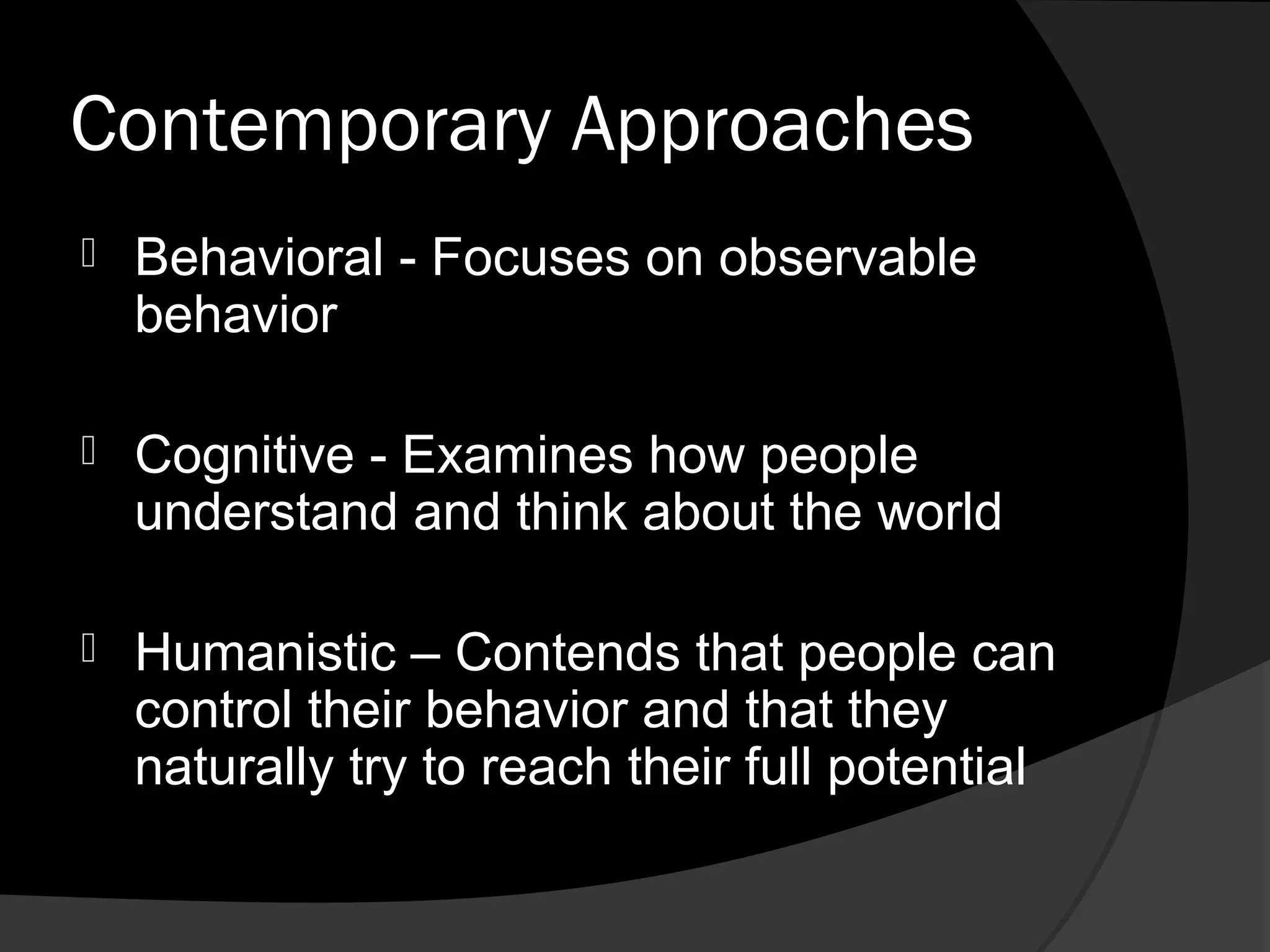 Contemporary Approaches

Behavioral - Focuses on observable behavior

Cognitive - Examines how people understand and think about the world

Humanistic – Contends that people can control their behavior and that they naturally try to reach their full potential